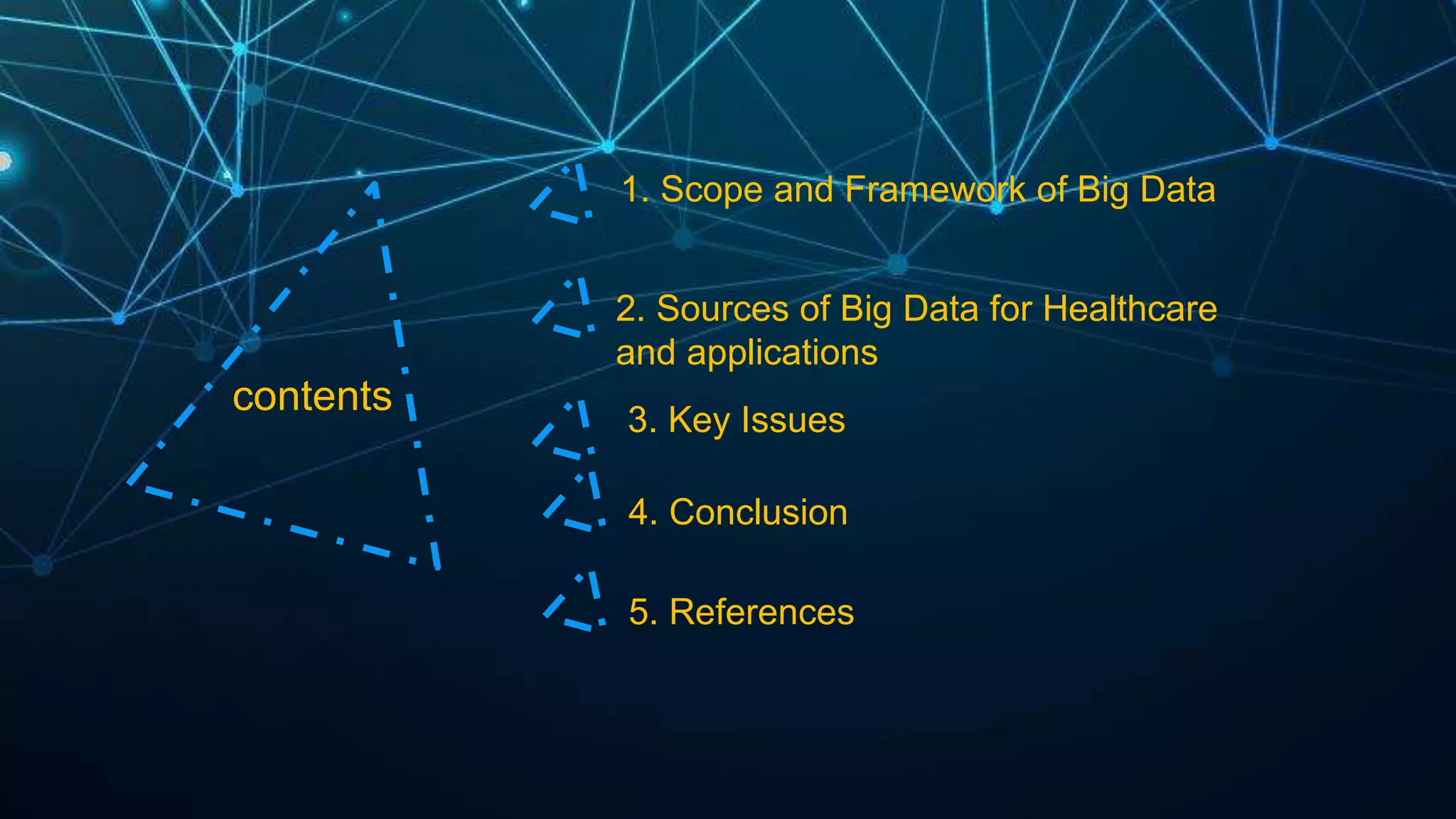 contents

1. Scope and Framework of Big Data

2. Sources of Big Data for Healthcare and applications

3. Key Issues

4. Conclusion

5. References